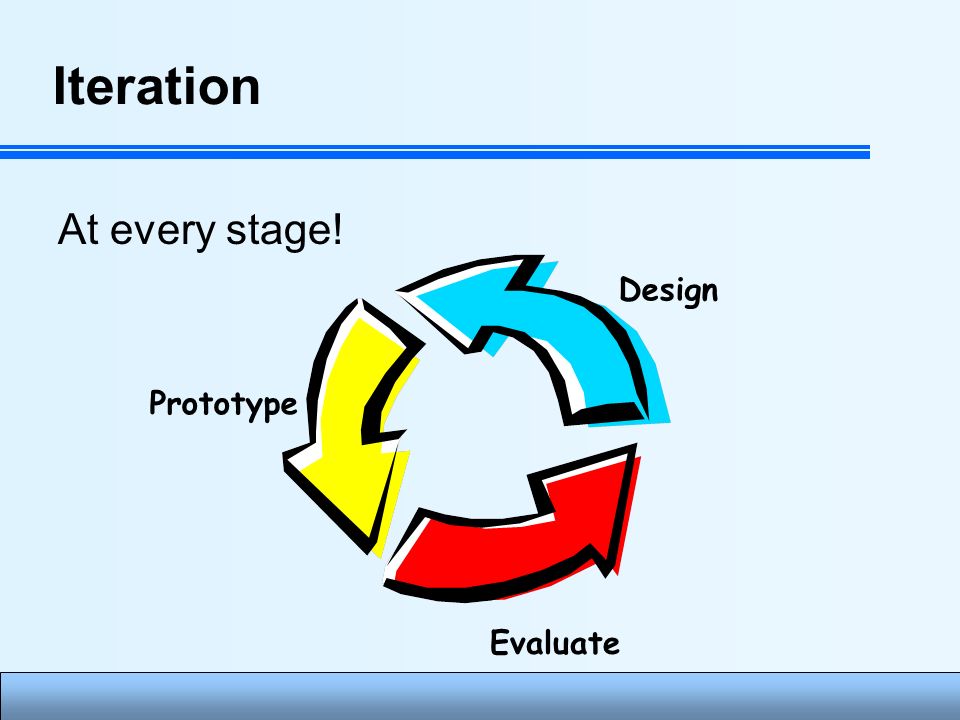 Iteration

At every stage!

Design

Prototype

Evaluate